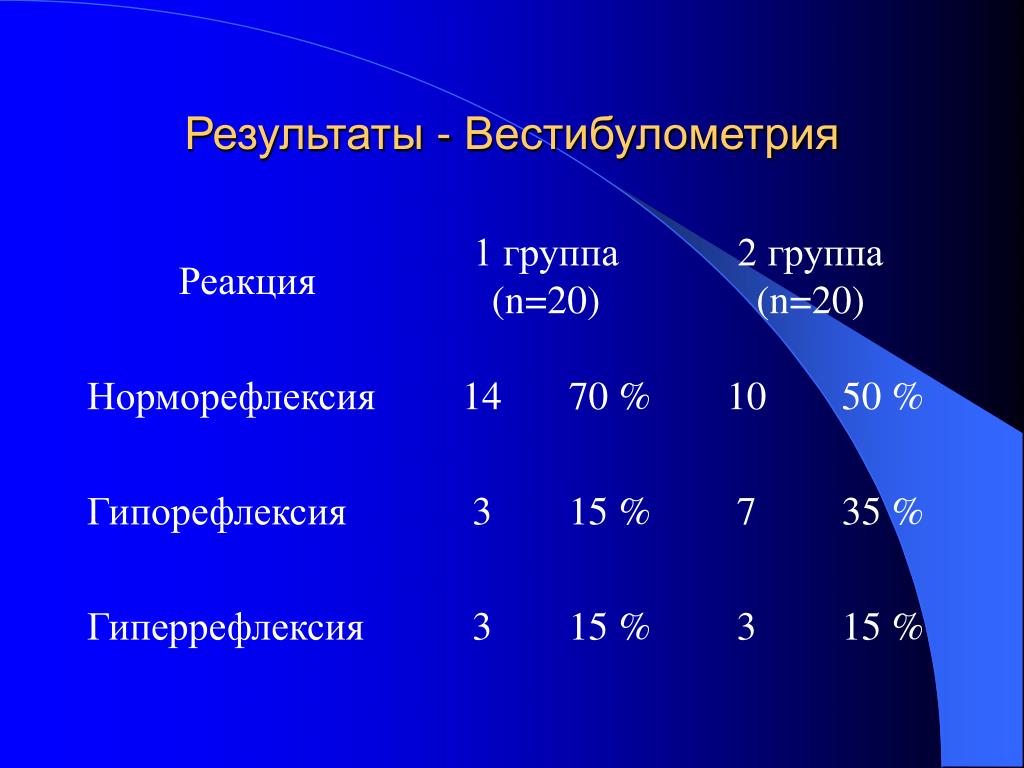 Результаты - Вестибулометрия

| Реакция | 1 группа (n=20) | | 2 группа (n=20) | |
|---|---|---|---|---|
| Норморефлексия | 14 | 70 % | 10 | 50 % |
| Гипорефлексия | 3 | 15 % | 7 | 35 % |
| Гиперрефлексия | 3 | 15 % | 3 | 15 % |